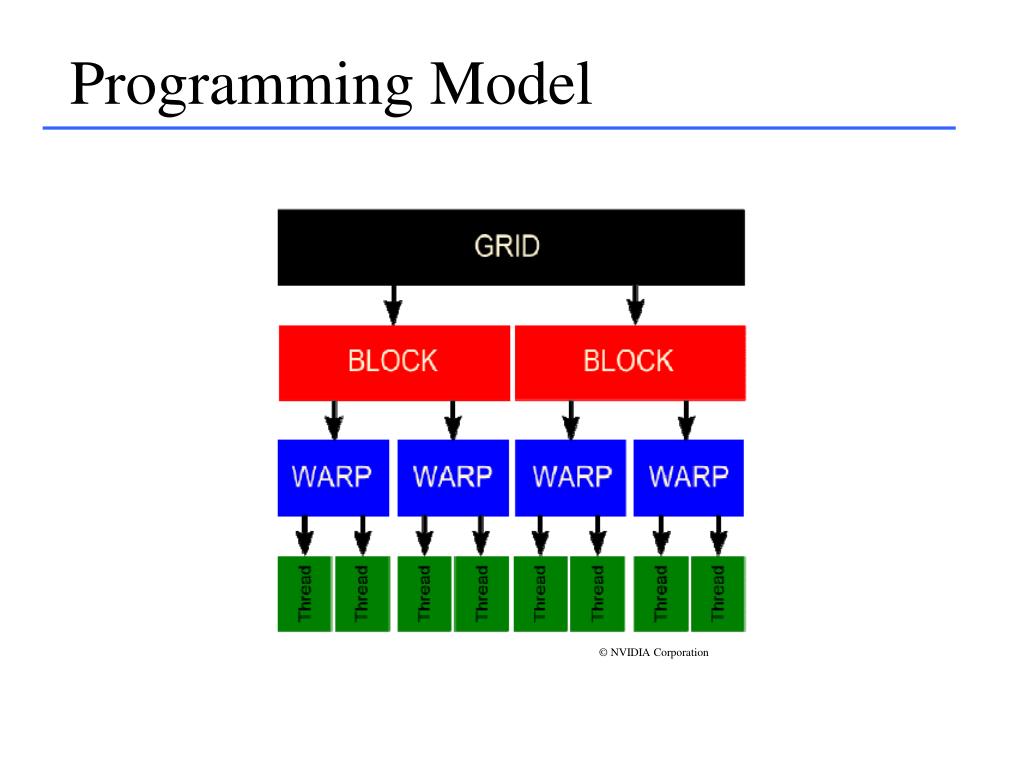 Programming Model

GRID

BLOCK

BLOCK

WARP

WARP

WARP

WARP

Thread

Thread

Thread

Thread

Thread

Thread

Thread

Thread

© NVIDIA Corporation